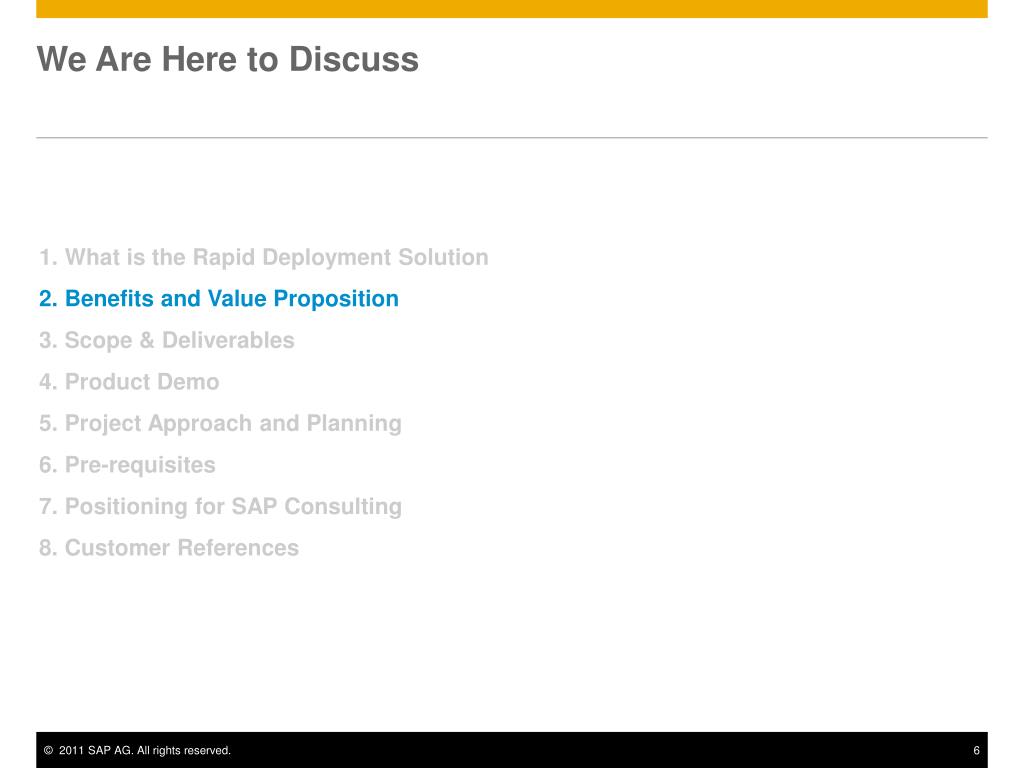 We Are Here to Discuss

1. What is the Rapid Deployment Solution
2. Benefits and Value Proposition
3. Scope & Deliverables
4. Product Demo
5. Project Approach and Planning
6. Pre-requisites
7. Positioning for SAP Consulting
8. Customer References

© 2011 SAP AG. All rights reserved.

6